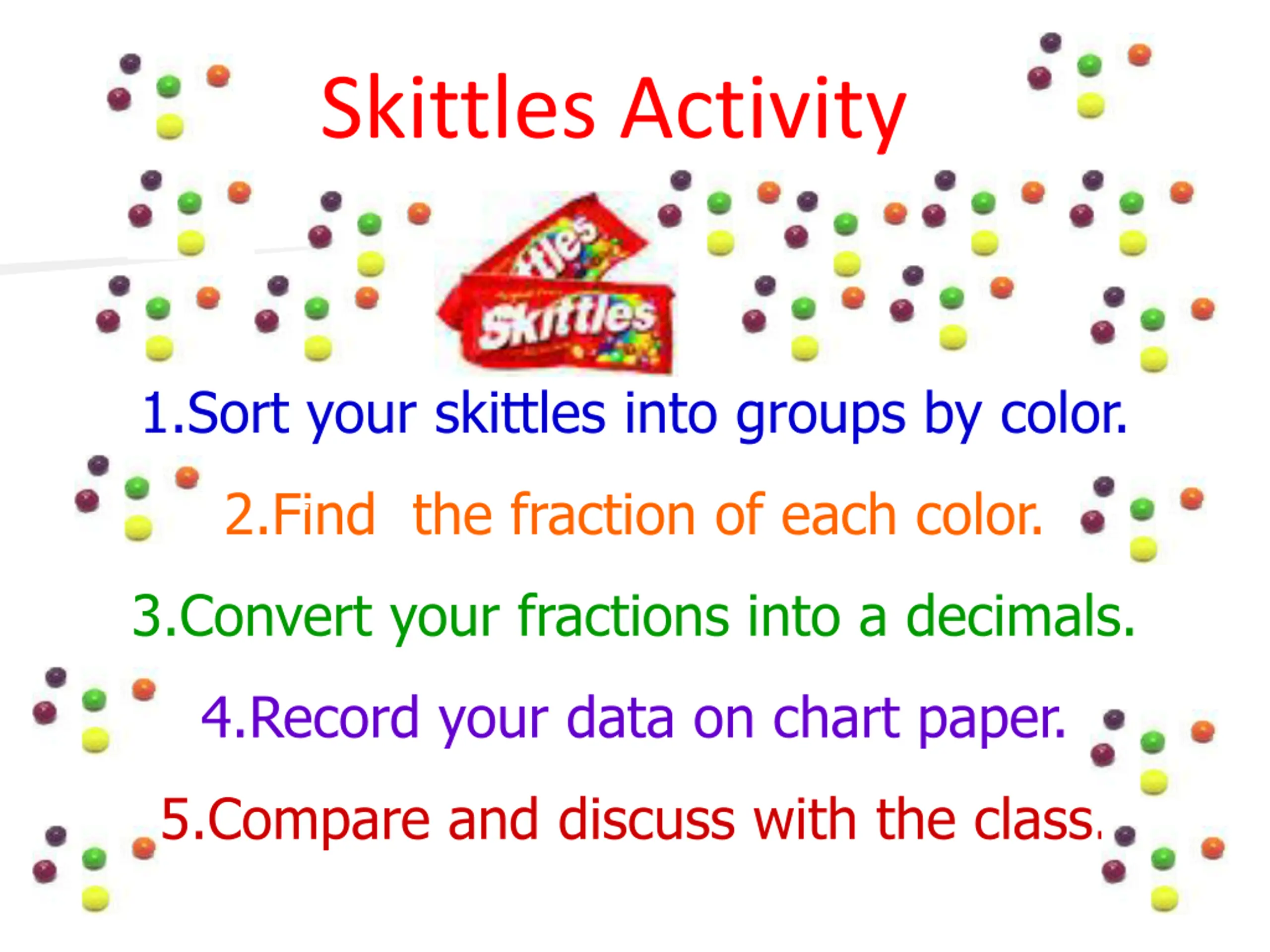 Skittles Activity

ttles

Skittles

1.Sort your skittles into groups by color.

2.Find  the fraction of each color.

3.Convert your fractions into a decimals.

4.Record your data on chart paper.

5.Compare and discuss with the class.